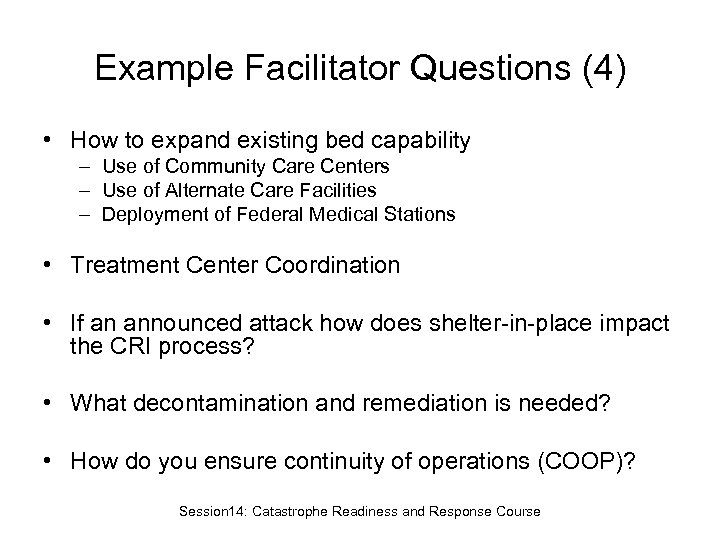 Example Facilitator Questions (4)

• How to expand existing bed capability
– Use of Community Care Centers
– Use of Alternate Care Facilities
– Deployment of Federal Medical Stations

• Treatment Center Coordination

• If an announced attack how does shelter-in-place impact the CRI process?

• What decontamination and remediation is needed?

• How do you ensure continuity of operations (COOP)?

Session14: Catastrophe Readiness and Response Course